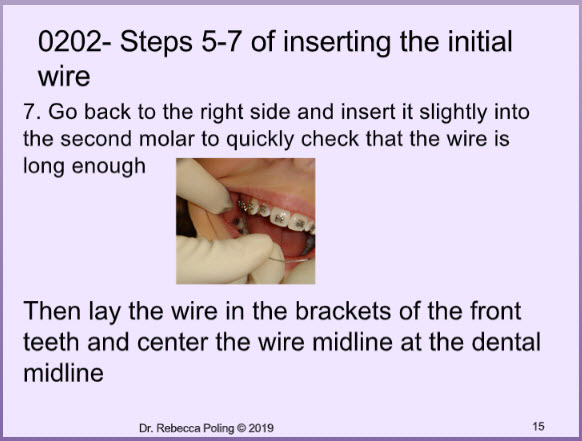 0202- Steps 5-7 of inserting the initial wire

7. Go back to the right side and insert it slightly into the second molar to quickly check that the wire is long enough

Then lay the wire in the brackets of the front teeth and center the wire midline at the dental midline

Dr. Rebecca Poling © 2019

15